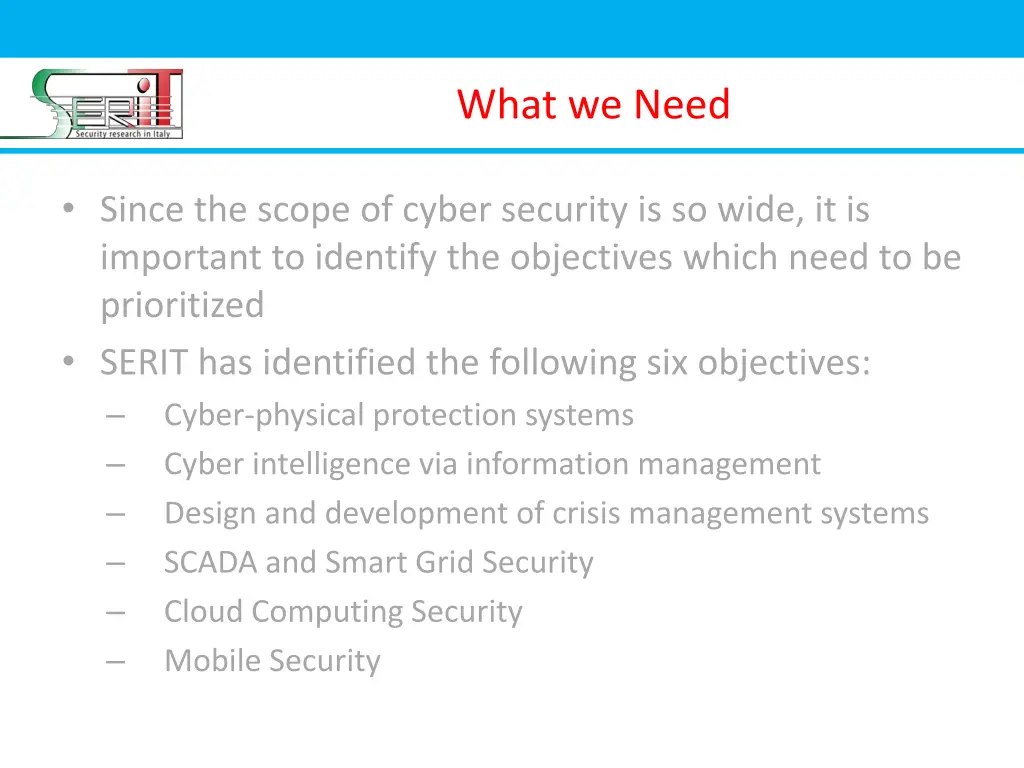 SERIT
Security research in Italy

What we Need

• Since the scope of cyber security is so wide, it is important to identify the objectives which need to be prioritized
• SERIT has identified the following six objectives:
– Cyber-physical protection systems
– Cyber intelligence via information management
– Design and development of crisis management systems
– SCADA and Smart Grid Security
– Cloud Computing Security
– Mobile Security